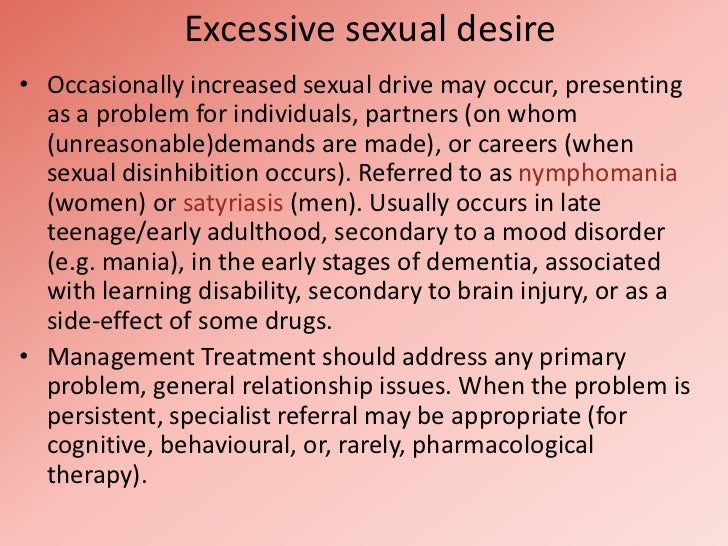 Excessive sexual desire

• Occasionally increased sexual drive may occur, presenting as a problem for individuals, partners (on whom (unreasonable)demands are made), or careers (when sexual disinhibition occurs). Referred to as nymphomania (women) or satyriasis (men). Usually occurs in late teenage/early adulthood, secondary to a mood disorder (e.g. mania), in the early stages of dementia, associated with learning disability, secondary to brain injury, or as a side-effect of some drugs.

• Management Treatment should address any primary problem, general relationship issues. When the problem is persistent, specialist referral may be appropriate (for cognitive, behavioural, or, rarely, pharmacological therapy).